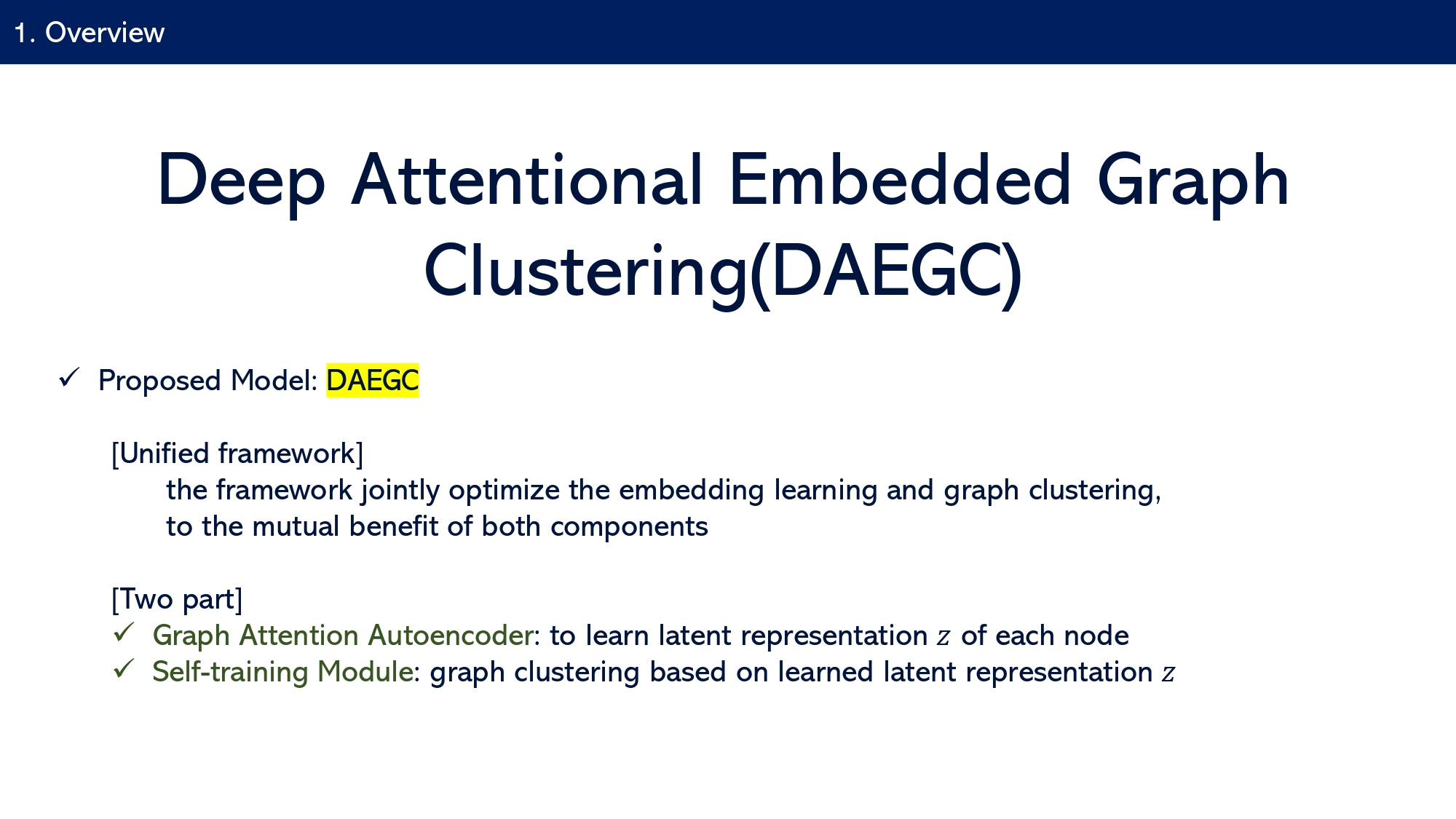 1. Overview

Deep Attentional Embedded Graph Clustering(DAEGC)

✓ Proposed Model: DAEGC

[Unified framework]
the framework jointly optimize the embedding learning and graph clustering, to the mutual benefit of both components

[Two part]
✓ Graph Attention Autoencoder: to learn latent representation $z$ of each node
✓ Self-training Module: graph clustering based on learned latent representation $z$